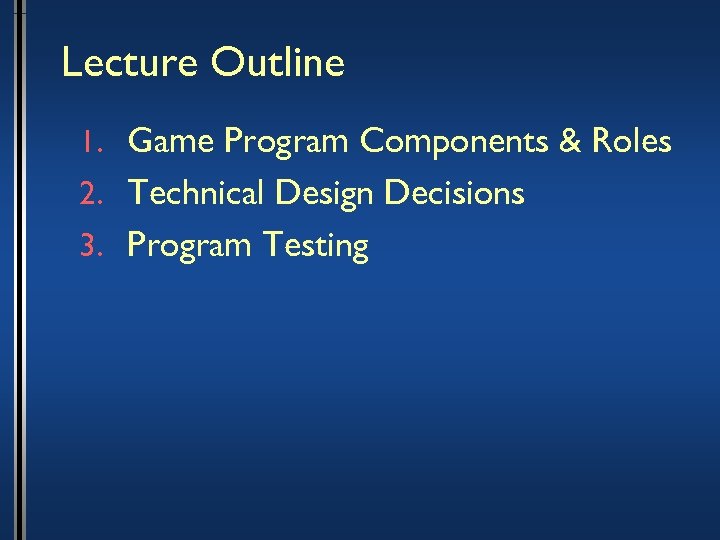 Lecture Outline

1. Game Program Components & Roles
2. Technical Design Decisions
3. Program Testing